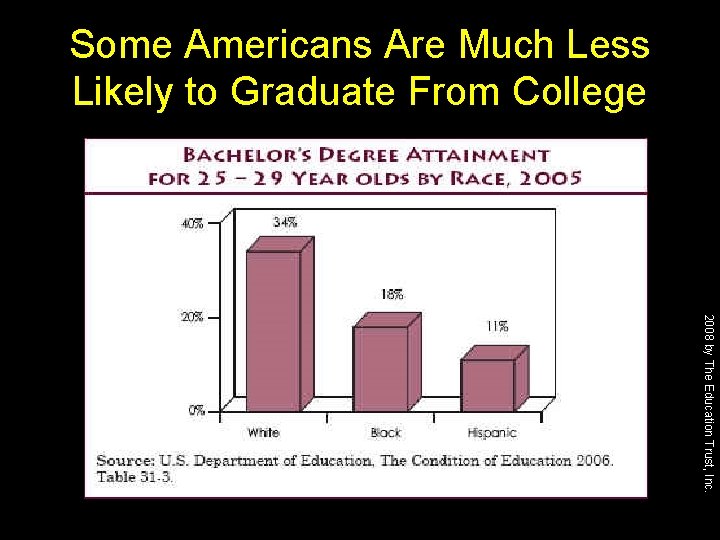 Some Americans Are Much Less Likely to Graduate From College

BACHELOR'S DEGREE ATTAINMENT FOR 25 – 29 YEAR OLDS BY RACE, 2005

40%
20%
0%

34%
18%
11%

White
Black
Hispanic

Source: U.S. Department of Education, The Condition of Education 2006. Table 31-3.

2008 by The Education Trust, Inc.